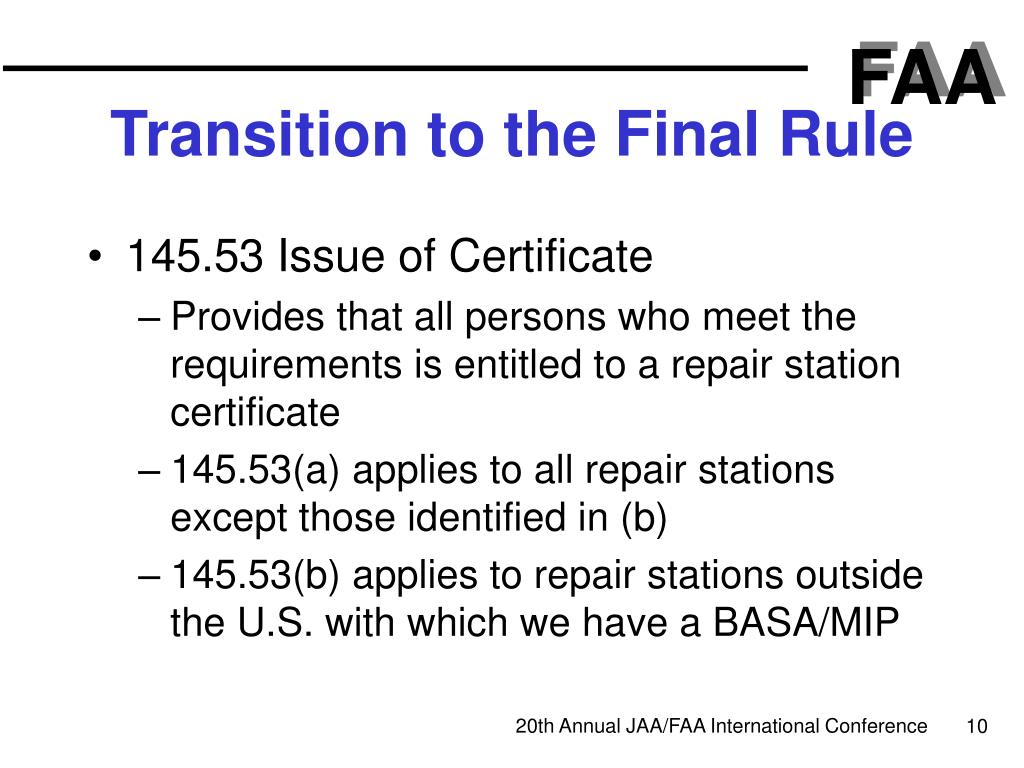 FAA

Transition to the Final Rule

• 145.53 Issue of Certificate
– Provides that all persons who meet the requirements is entitled to a repair station certificate
– 145.53(a) applies to all repair stations except those identified in (b)
– 145.53(b) applies to repair stations outside the U.S. with which we have a BASA/MIP

20th Annual JAA/FAA International Conference 10